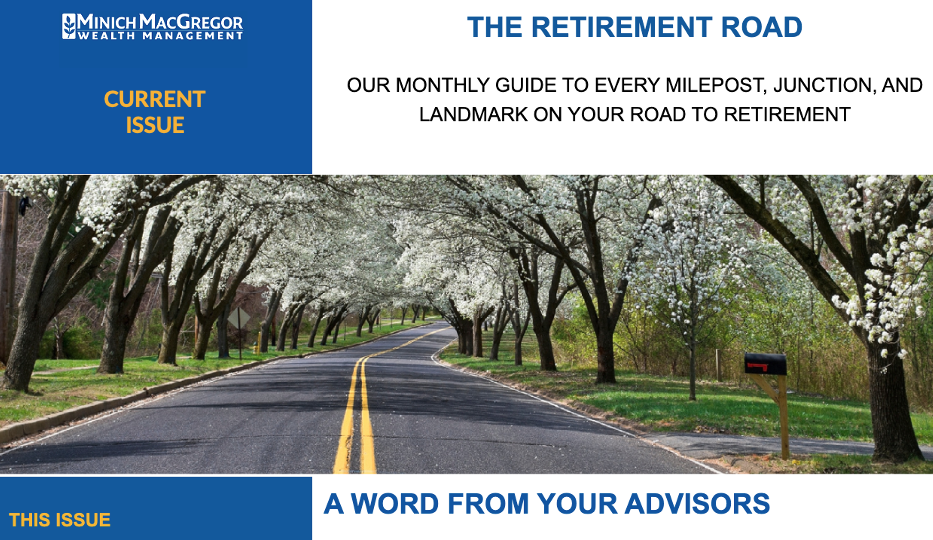 MINICH MACGREGOR
WEALTH MANAGEMENT

CURRENT ISSUE

THE RETIREMENT ROAD

OUR MONTHLY GUIDE TO EVERY MILEPOST, JUNCTION, AND LANDMARK ON YOUR ROAD TO RETIREMENT

THIS ISSUE

A WORD FROM YOUR ADVISORS